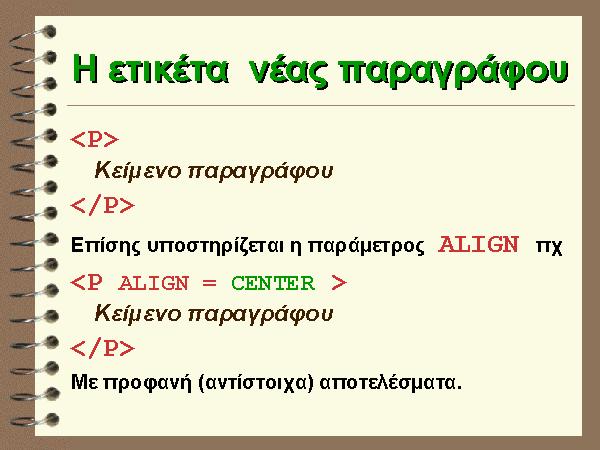 Η ετικέτα νέας παραγράφου

<P>

Κείμενο παραγράφου

</P>

Επίσης υποστηρίζεται η παράμετρος ALIGN πχ

<P ALIGN = CENTER >

Κείμενο παραγράφου

</P>

Με προφανή (αντίστοιχα) αποτελέσματα.